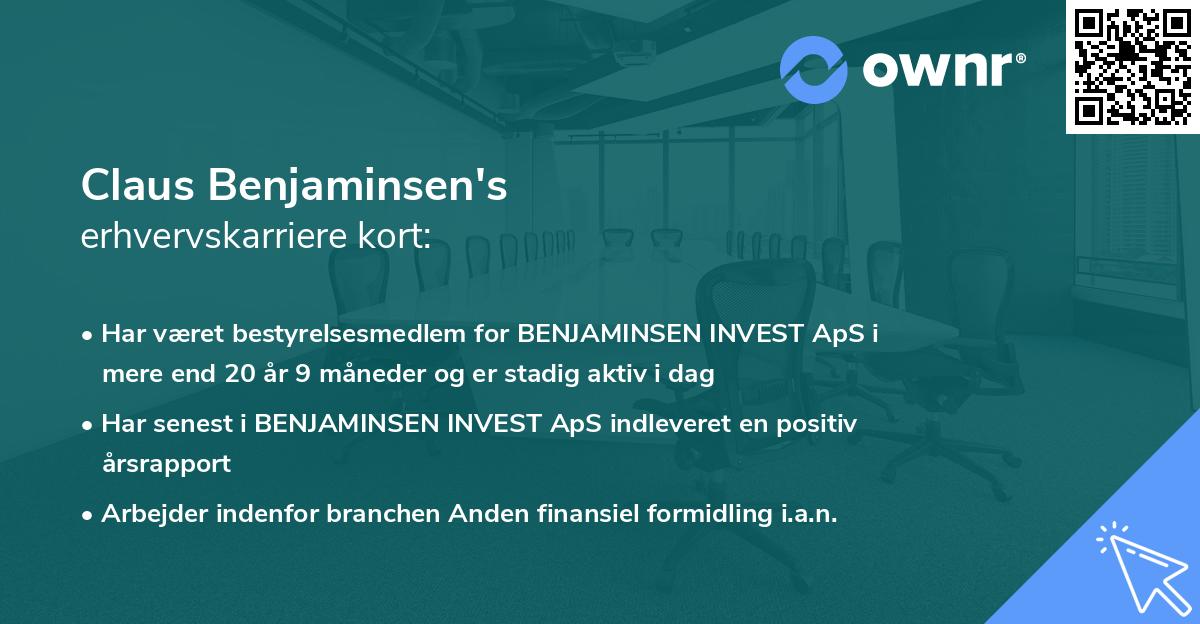 ownr®

Claus Benjaminsen's
erhvervskarriere kort:

• Har været bestyrelsesmedlem for BENJAMINSEN INVEST ApS i mere end 20 år 9 måneder og er stadig aktiv i dag

• Har senest i BENJAMINSEN INVEST ApS indleveret en positiv årsrapport

• Arbejder indenfor branchen Anden finansiel formidling i.a.n.